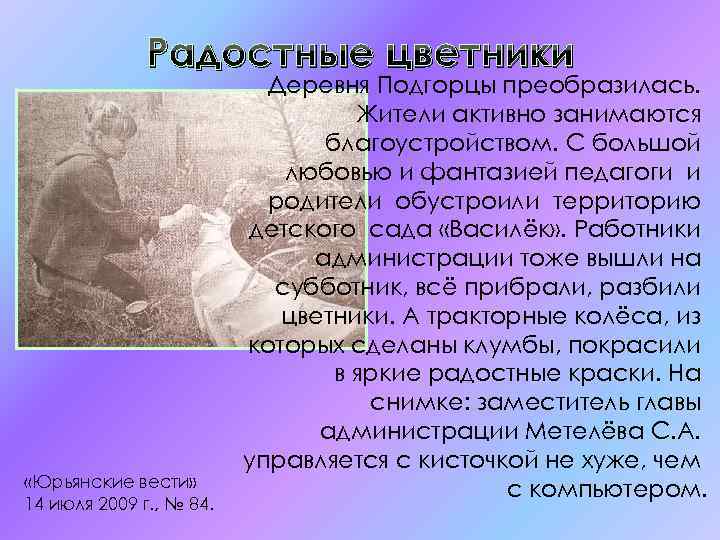 Радостные цветники

Деревня Подгорцы преобразилась. Жители активно занимаются благоустройством. С большой любовью и фантазией педагоги и родители обустроили территорию детского сада «Василёк». Работники администрации тоже вышли на субботник, всё прибрали, разбили цветники. А тракторные колёса, из которых сделаны клумбы, покрасили в яркие радостные краски. На снимке: заместитель главы администрации Метелёва С.А. управляется с кисточкой не хуже, чем с компьютером.

«Юрьянские вести»
14 июля 2009 г., № 84.